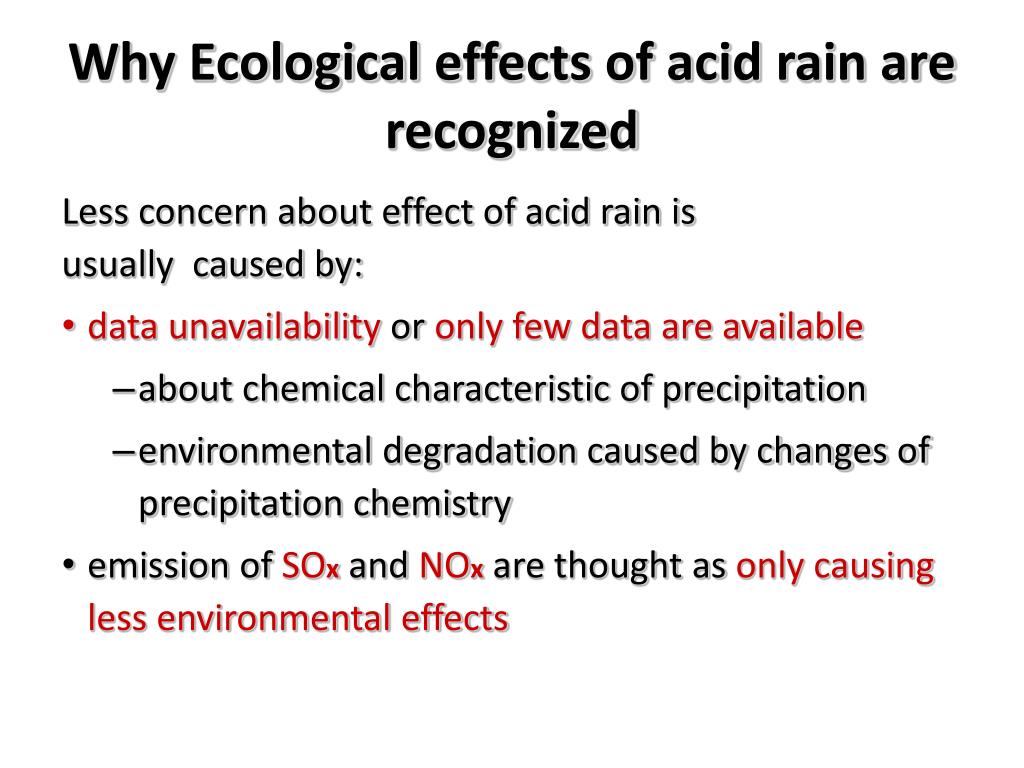 Why Ecological effects of acid rain are recognized

Less concern about effect of acid rain is usually caused by:

• data unavailability or only few data are available
– about chemical characteristic of precipitation
– environmental degradation caused by changes of precipitation chemistry
• emission of $SO_x$ and $NO_x$ are thought as only causing less environmental effects